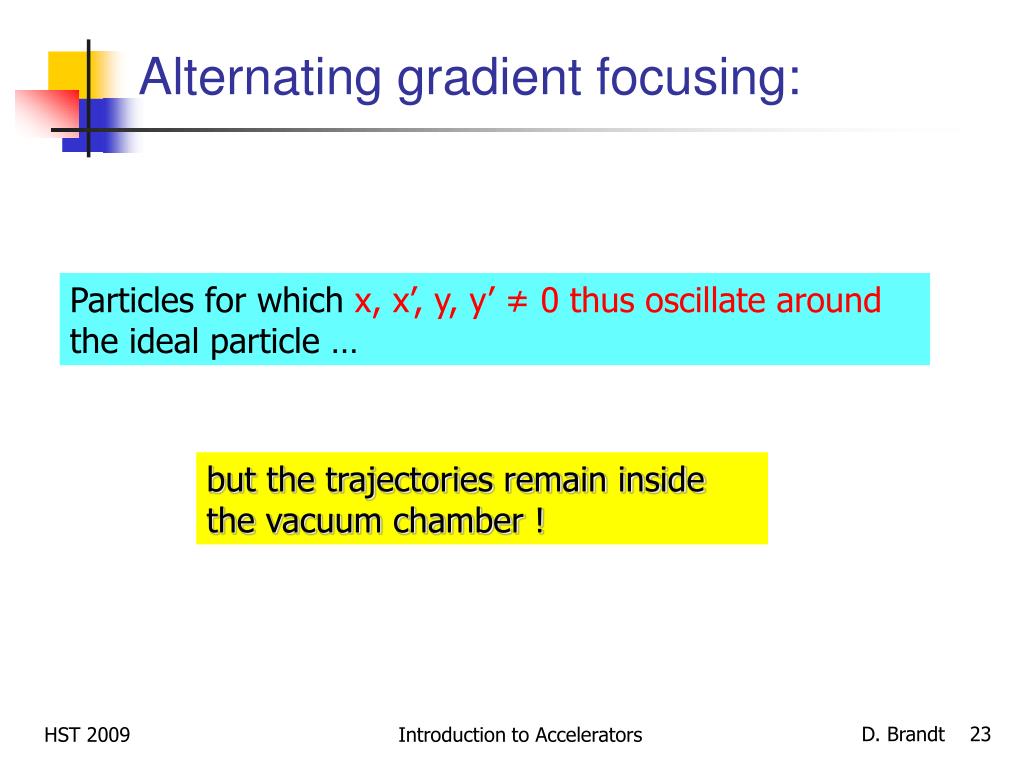 Alternating gradient focusing:

Particles for which x, x’, y, y’ ≠ 0 thus oscillate around the ideal particle …

but the trajectories remain inside the vacuum chamber !

HST 2009

Introduction to Accelerators

D. Brandt 23